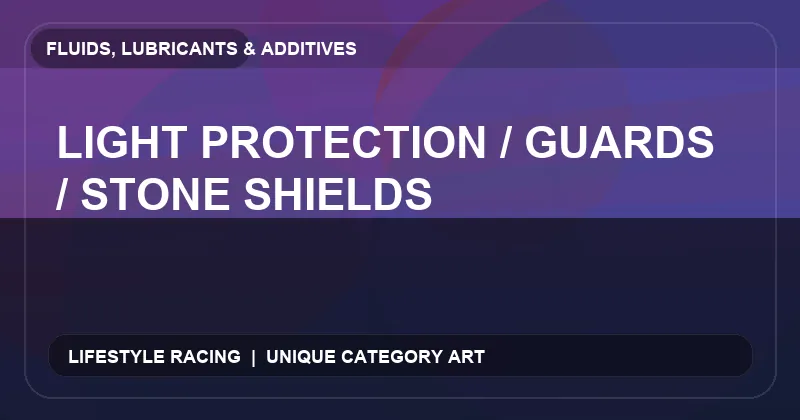 FLUIDS, LUBRICANTS & ADDITIVES

LIGHT PROTECTION / GUARDS / STONE SHIELDS

LIFESTYLE RACING | UNIQUE CATEGORY ART